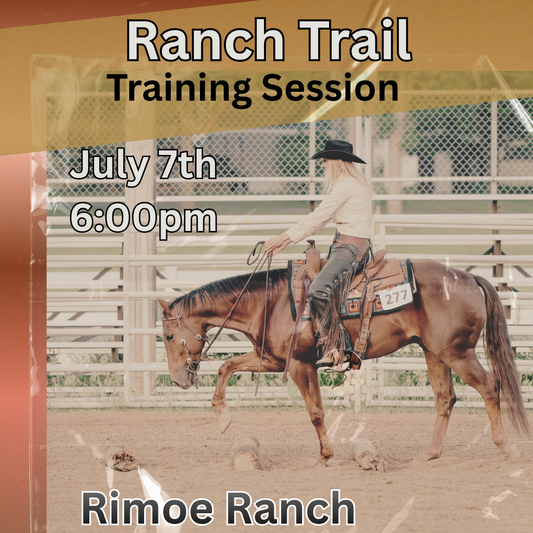 Ranch Trail
Training Session

July 7th
6:00pm

277

Rimoe Ranch